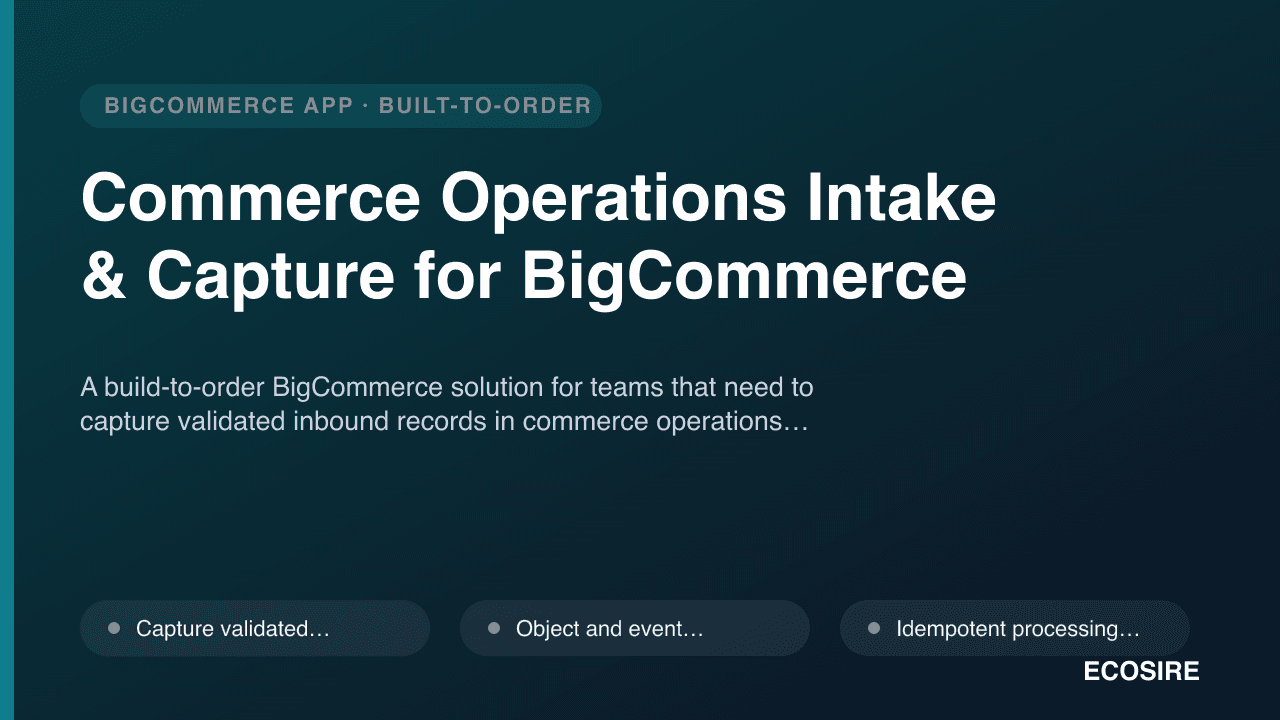 BIGCOMMERCE APP · BUILT-TO-ORDER

Commerce Operations Intake & Capture for BigCommerce

A build-to-order BigCommerce solution for teams that need to capture validated inbound records in commerce operations…

Capture validated…

Object and event…

Idempotent processing…

ECOSIRE